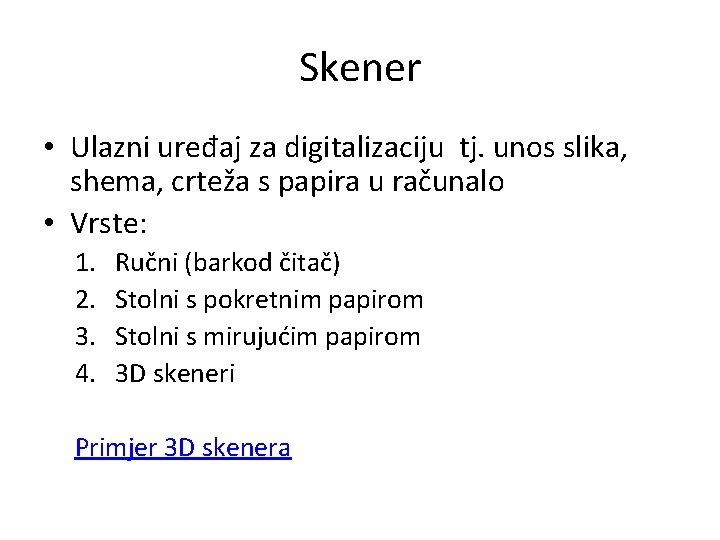 Skener

• Ulazni uređaj za digitalizaciju tj. unos slika, shema, crteža s papira u računalo
• Vrste:
1. Ručni (barkod čitač)
2. Stolni s pokretnim papirom
3. Stolni s mirujućim papirom
4. 3D skeneri

Primjer 3D skenera